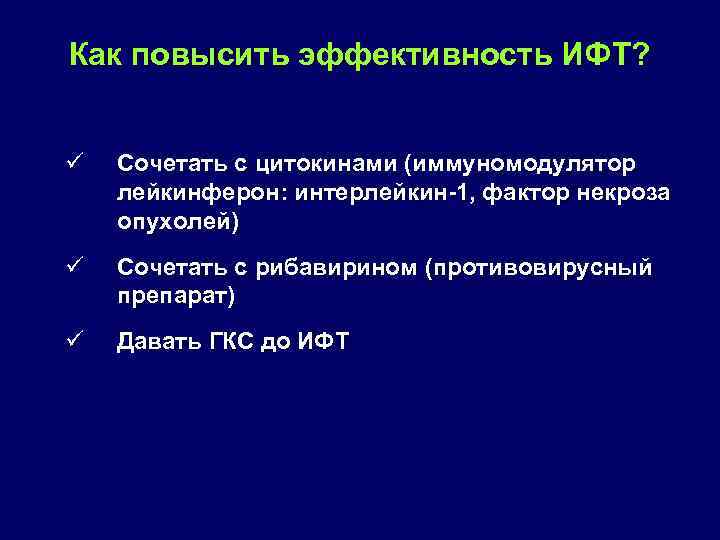 Как повысить эффективность ИФТ?

✓ Сочетать с цитокинами (иммуномодулятор лейкинферон: интерлейкин-1, фактор некроза опухолей)

✓ Сочетать с рибавирином (противовирусный препарат)

✓ Давать ГКС до ИФТ